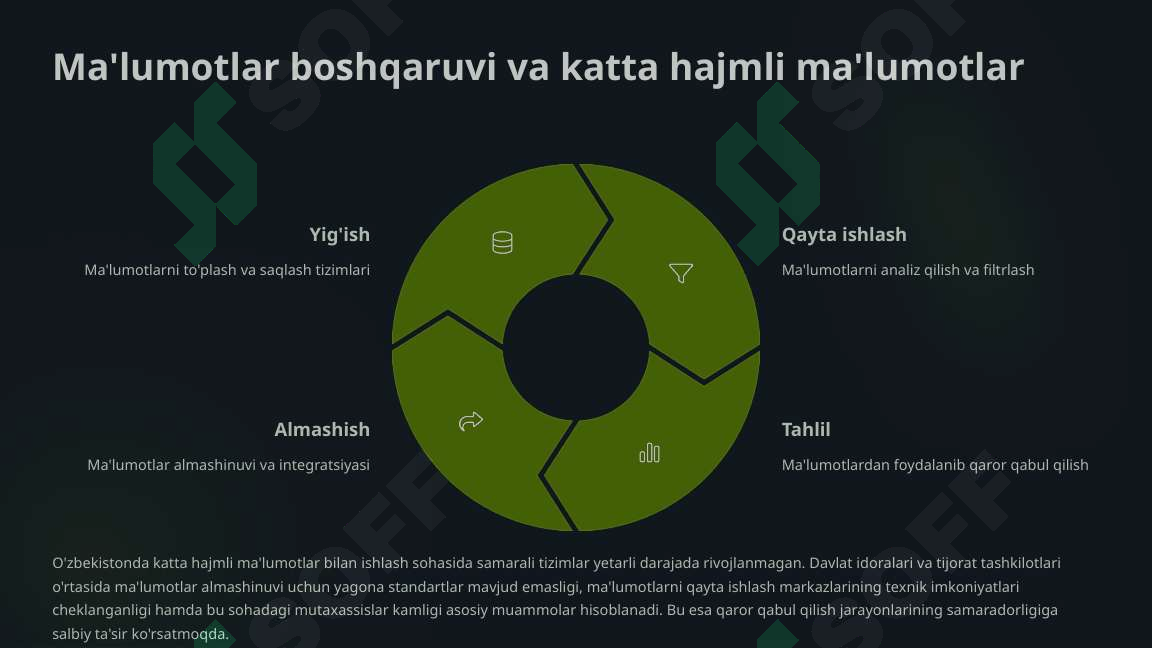 Ma'lumotlar boshqaruvi va katta hajmli ma'lumotlar

Yig'ish

Ma'lumotlarni to'plash va saqlash tizimlari

Qayta ishlash

Ma'lumotlarni analiz qilish va filtrlash

Almashish

Ma'lumotlar almashinuvi va integratsiyasi

Tahlil

Ma'lumotlardan foydalanib qaror qabul qilish

O'zbekistonda katta hajmli ma'lumotlar bilan ishlash sohasida samarali tizimlar yetarli darajada rivojlanmagan. Davlat idoralari va tijorat tashkilotlari o'rtasida ma'lumotlar almashinuvi uchun yagona standartlar mavjud emasligi, ma'lumotlarni qayta ishlash markazlarining texnik imkoniyatlari cheklanganligi hamda bu sohadagi mutaxassislar kamligi asosiy muammolar hisoblanadi. Bu esa qaror qabul qilish jarayonlarining samaradorligiga salbiy ta'sir ko'rsatmoqda.